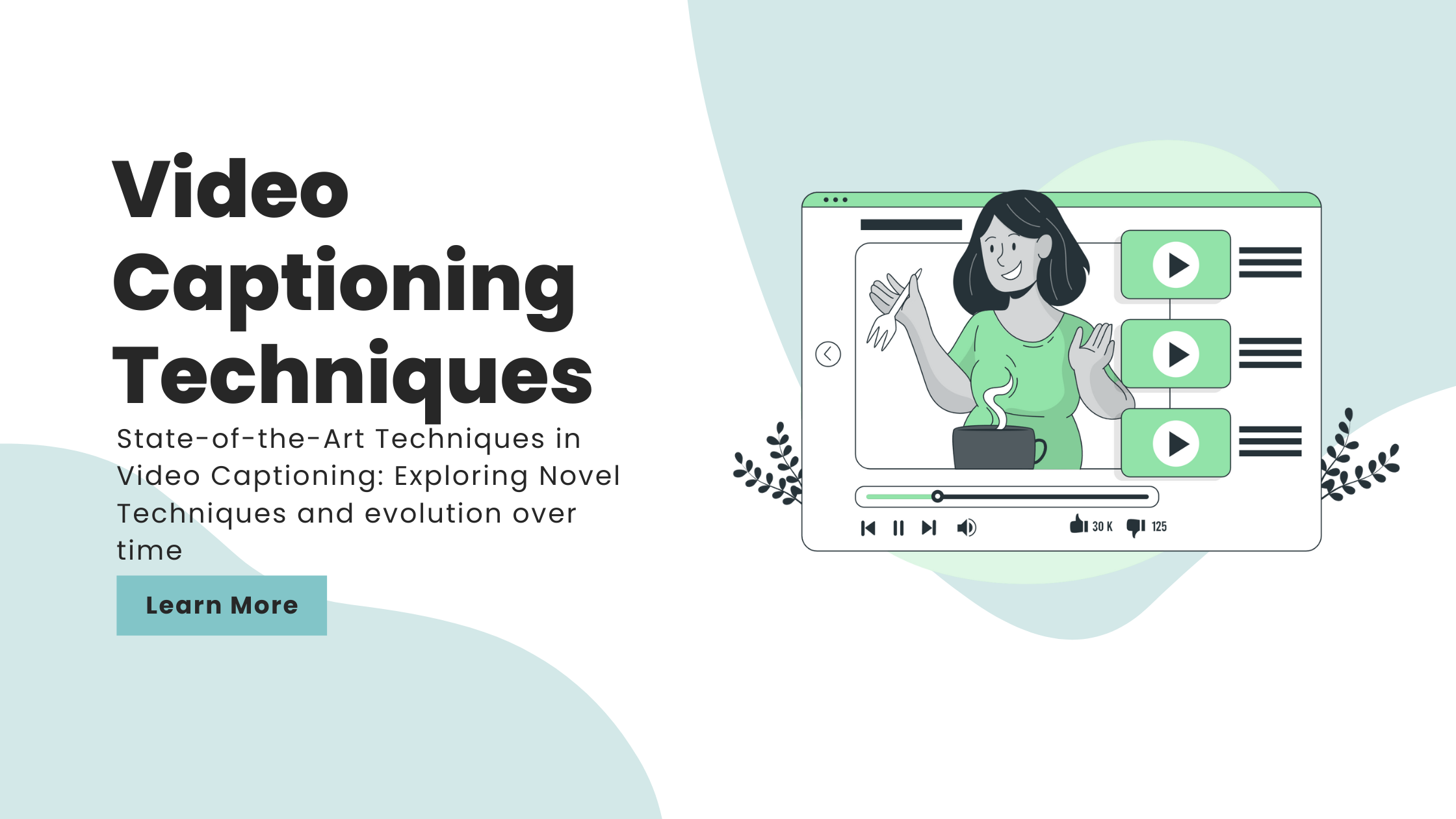 Video Captioning Techniques

State-of-the-Art Techniques in Video Captioning: Exploring Novel Techniques and evolution over time

Learn More

30 K 125